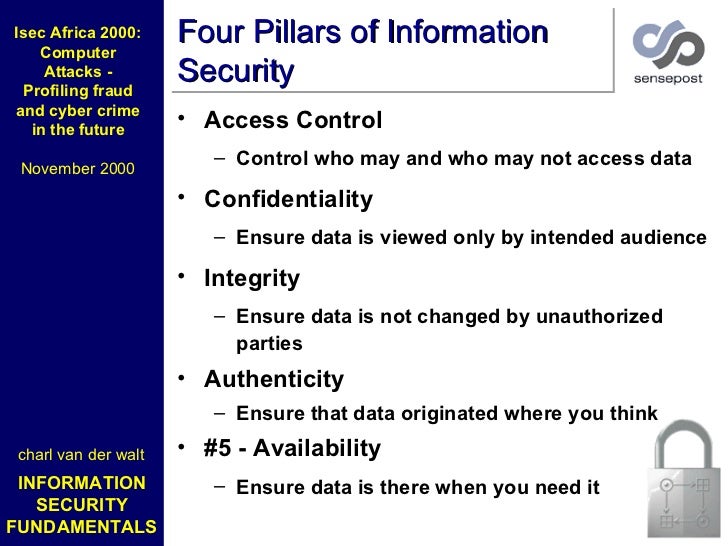 Isec Africa 2000: Computer Attacks - Profiling fraud and cyber crime in the future

November 2000

charl van der walt

INFORMATION SECURITY FUNDAMENTALS

Four Pillars of Information Security

sensepost

• Access Control
 – Control who may and who may not access data
• Confidentiality
 – Ensure data is viewed only by intended audience
• Integrity
 – Ensure data is not changed by unauthorized parties
• Authenticity
 – Ensure that data originated where you think
• #5 - Availability
 – Ensure data is there when you need it